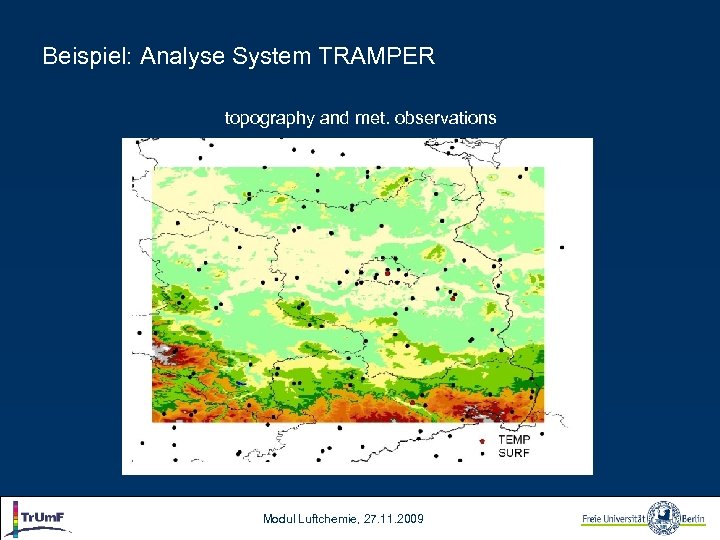 Beispiel: Analyse System TRAMPER

topography and met. observations

TEMP
SURF

TrUmF

Modul Luftchemie, 27.11.2009

Freie Universität Berlin